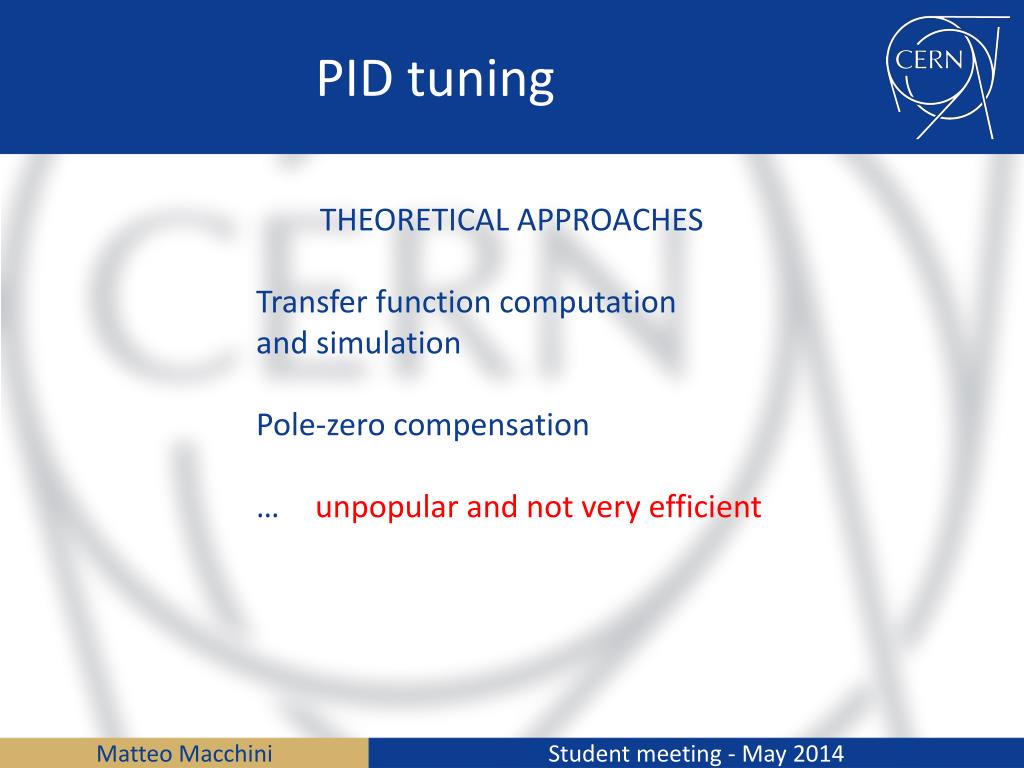 PID tuning

CERN

THEORETICAL APPROACHES

Transfer function computation and simulation

Pole-zero compensation

… unpopular and not very efficient

Matteo Macchini

Student meeting - May 2014